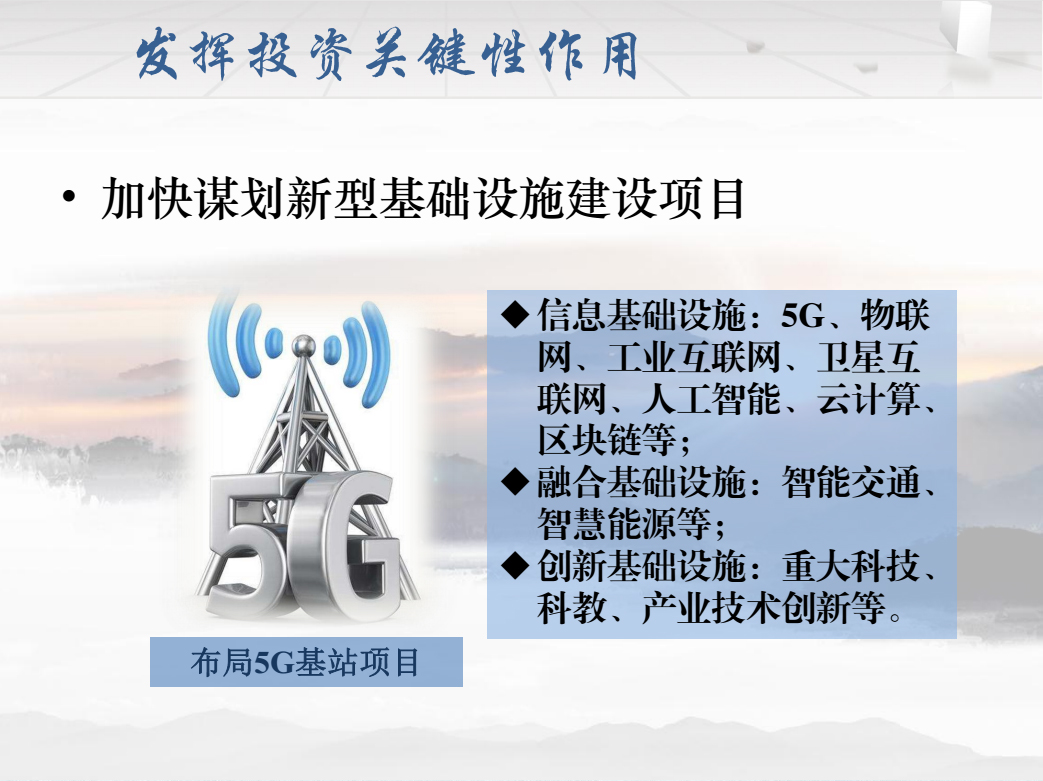 发挥投资关键性作用

• 加快谋划新型基础设施建设项目

5G

布局5G基站项目

◆信息基础设施：5G、物联网、工业互联网、卫星互联网、人工智能、云计算、区块链等；
◆融合基础设施：智能交通、智慧能源等；
◆创新基础设施：重大科技、科教、产业技术创新等。